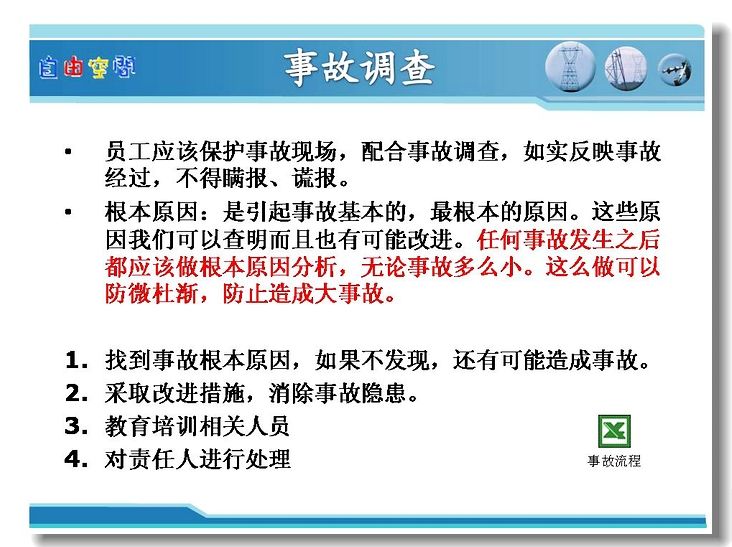 自由空间

事故调查

• 员工应该保护事故现场，配合事故调查，如实反映事故经过，不得瞒报、谎报。

• 根本原因：是引起事故基本的，最根本的原因。这些原因我们可以查明而且也有可能改进。任何事故发生之后都应该做根本原因分析，无论事故多么小。这么做可以防微杜渐，防止造成大事故。

1. 找到事故根本原因，如果不发现，还有可能造成事故。
2. 采取改进措施，消除事故隐患。
3. 教育培训相关人员
4. 对责任人进行处理

事故流程